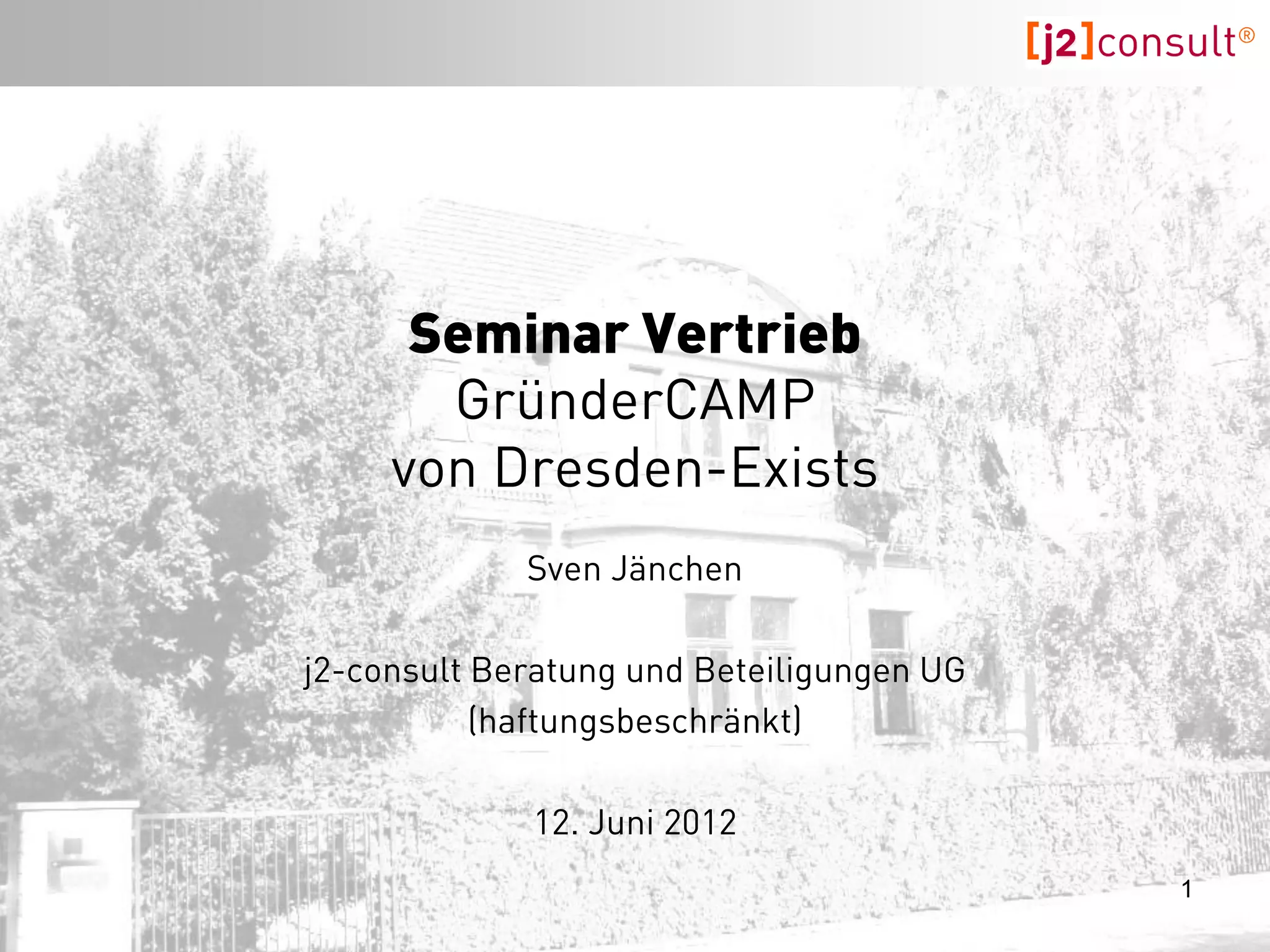 [j2]consult®

Seminar Vertrieb
GründerCAMP
von Dresden-Exists

Sven Jänchen

j2-consult Beratung und Beteiligungen UG
(haftungsbeschränkt)

12. Juni 2012

1